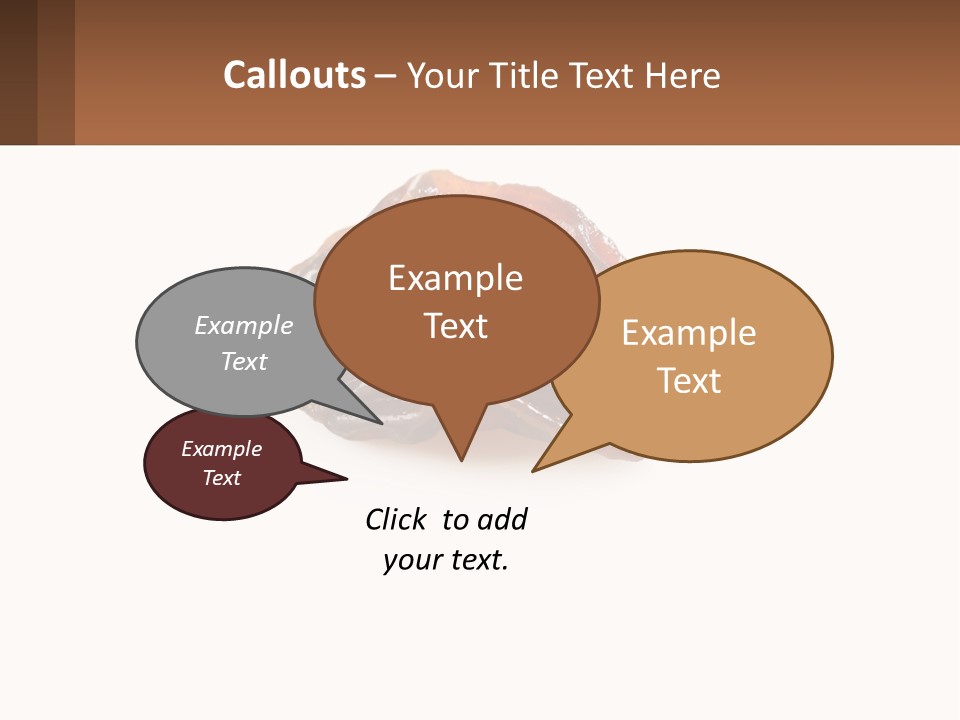 Callouts – Your Title Text Here

Example Text

Example Text

Example Text

Example Text

Click to add your text.